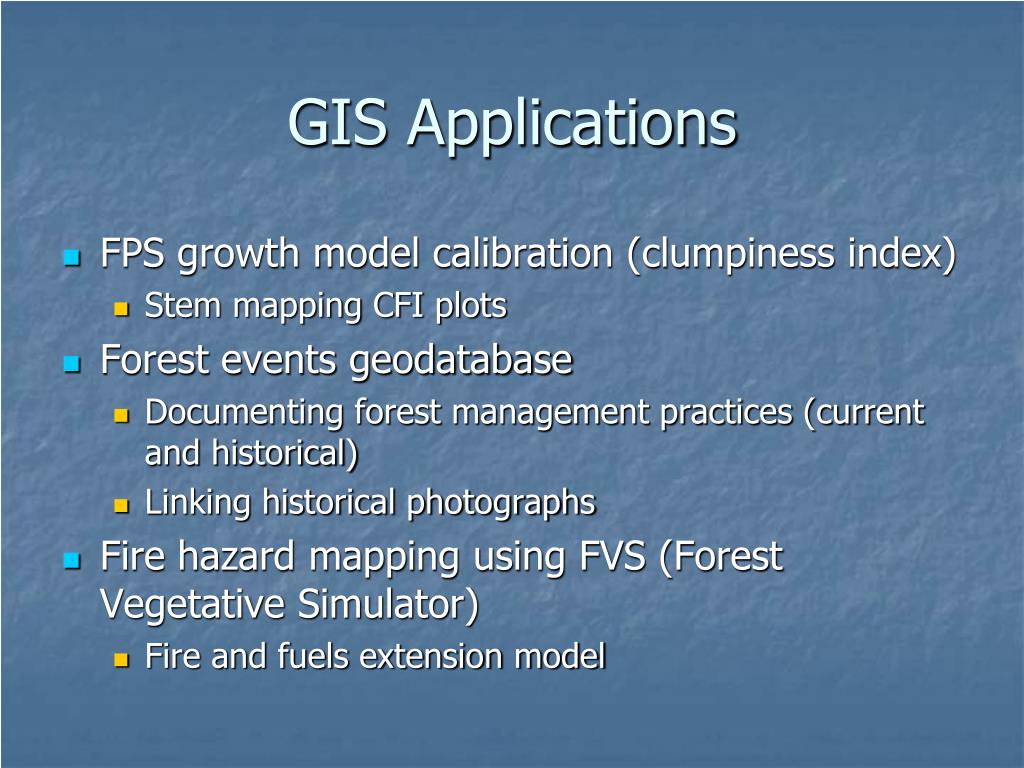 GIS Applications

- FPS growth model calibration (clumpiness index)
  - Stem mapping CFI plots
- Forest events geodatabase
  - Documenting forest management practices (current and historical)
  - Linking historical photographs
- Fire hazard mapping using FVS (Forest Vegetative Simulator)
  - Fire and fuels extension model